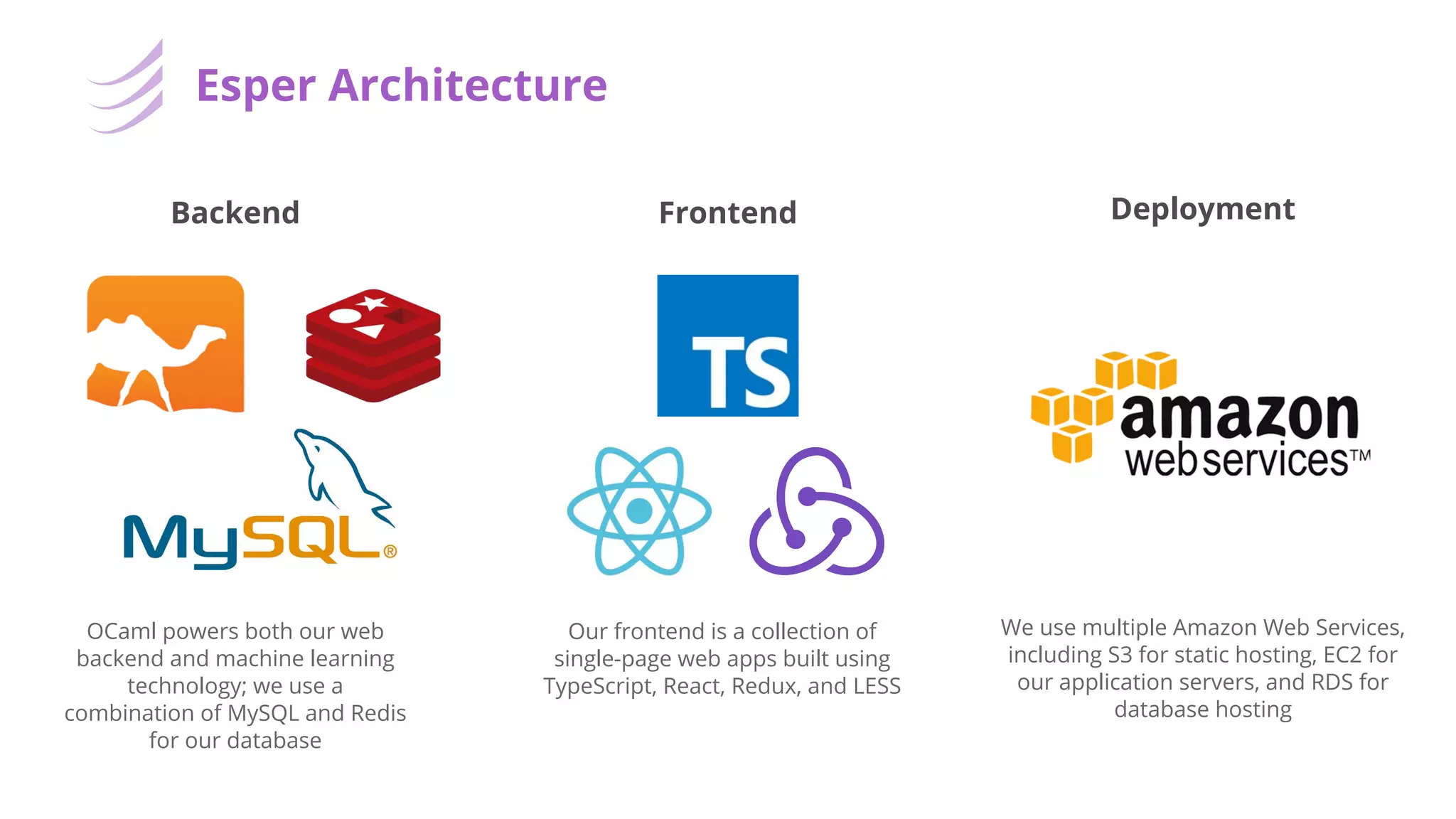 Esper Architecture

Backend

MySQL®

OCaml powers both our web backend and machine learning technology; we use a combination of MySQL and Redis for our database

Frontend

TS

Our frontend is a collection of single-page web apps built using TypeScript, React, Redux, and LESS

Deployment

amazon web services™

We use multiple Amazon Web Services, including S3 for static hosting, EC2 for our application servers, and RDS for database hosting